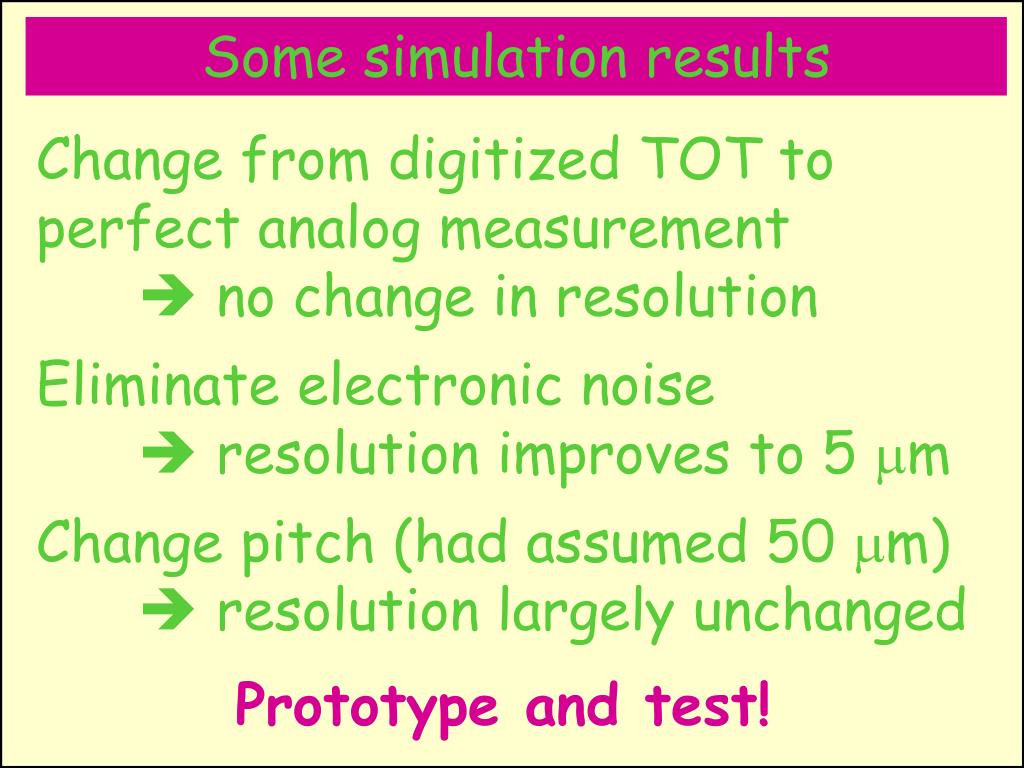 Some simulation results

Change from digitized TOT to perfect analog measurement
➔ no change in resolution

Eliminate electronic noise
➔ resolution improves to 5 μm

Change pitch (had assumed 50 μm)
➔ resolution largely unchanged

Prototype and test!